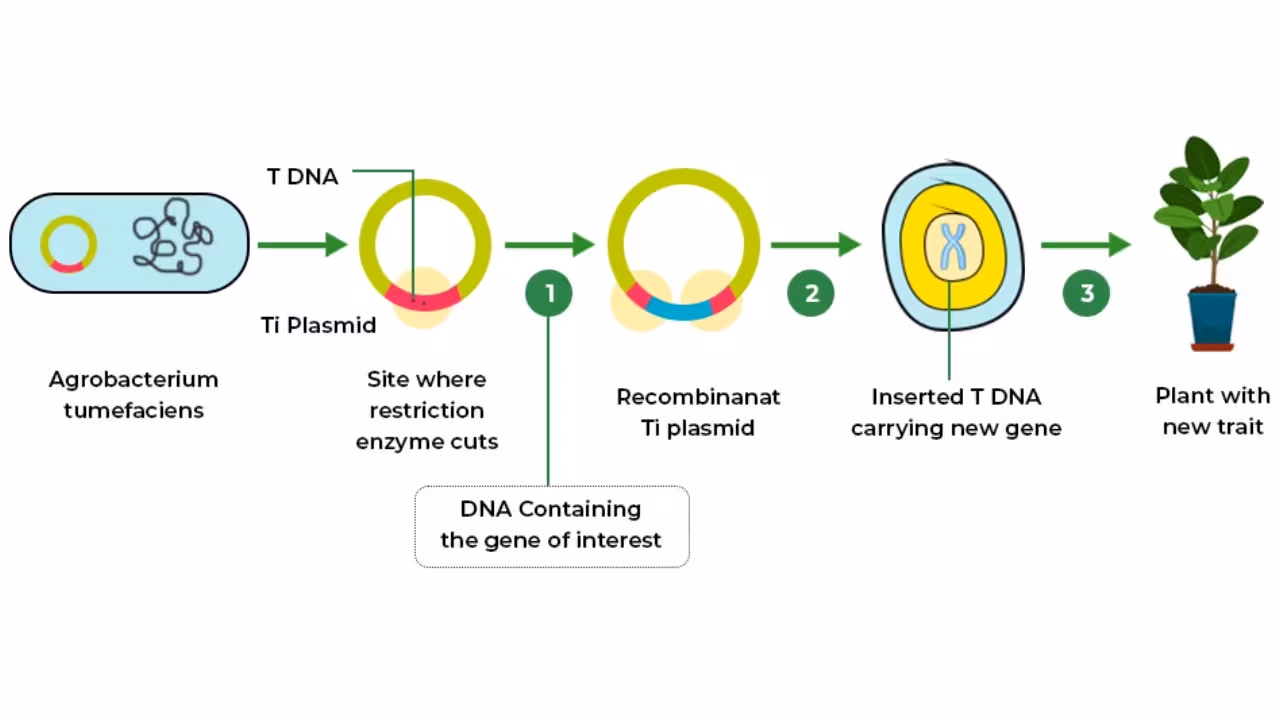 T DNA

Ti Plasmid

1

2

3

Agrobacterium tumefaciens

Site where restriction enzyme cuts

Recombinanat Ti plasmid

Inserted T DNA carrying new gene

Plant with new trait

DNA Containing the gene of interest